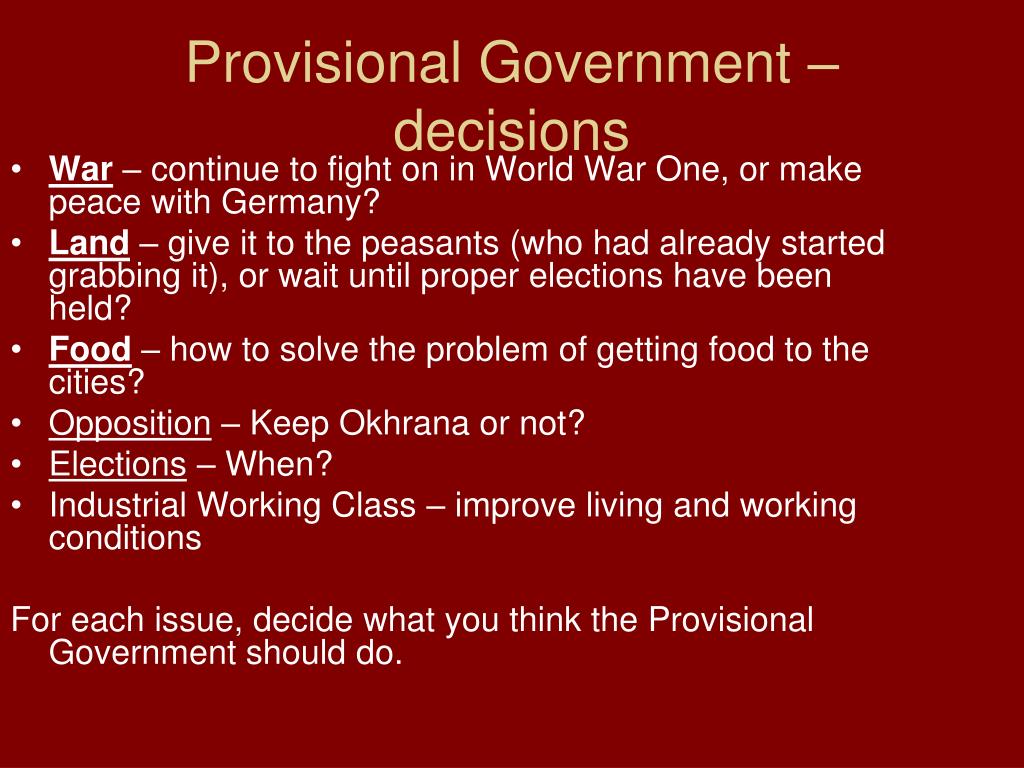 Provisional Government – decisions

• War – continue to fight on in World War One, or make peace with Germany?
• Land – give it to the peasants (who had already started grabbing it), or wait until proper elections have been held?
• Food – how to solve the problem of getting food to the cities?
• Opposition – Keep Okhrana or not?
• Elections – When?
• Industrial Working Class – improve living and working conditions

For each issue, decide what you think the Provisional Government should do.